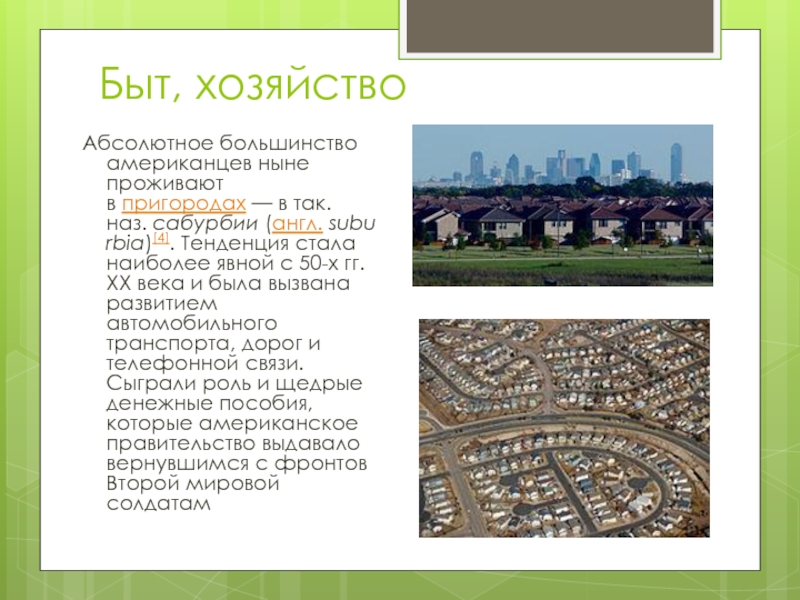 Быт, хозяйство

Абсолютное большинство американцев ныне проживают в пригородах — в так. наз. сабурбии (англ. suburbia)[4]. Тенденция стала наиболее явной с 50-х гг. XX века и была вызвана развитием автомобильного транспорта, дорог и телефонной связи. Сыграли роль и щедрые денежные пособия, которые американское правительство выдавало вернувшимся с фронтов Второй мировой солдатам